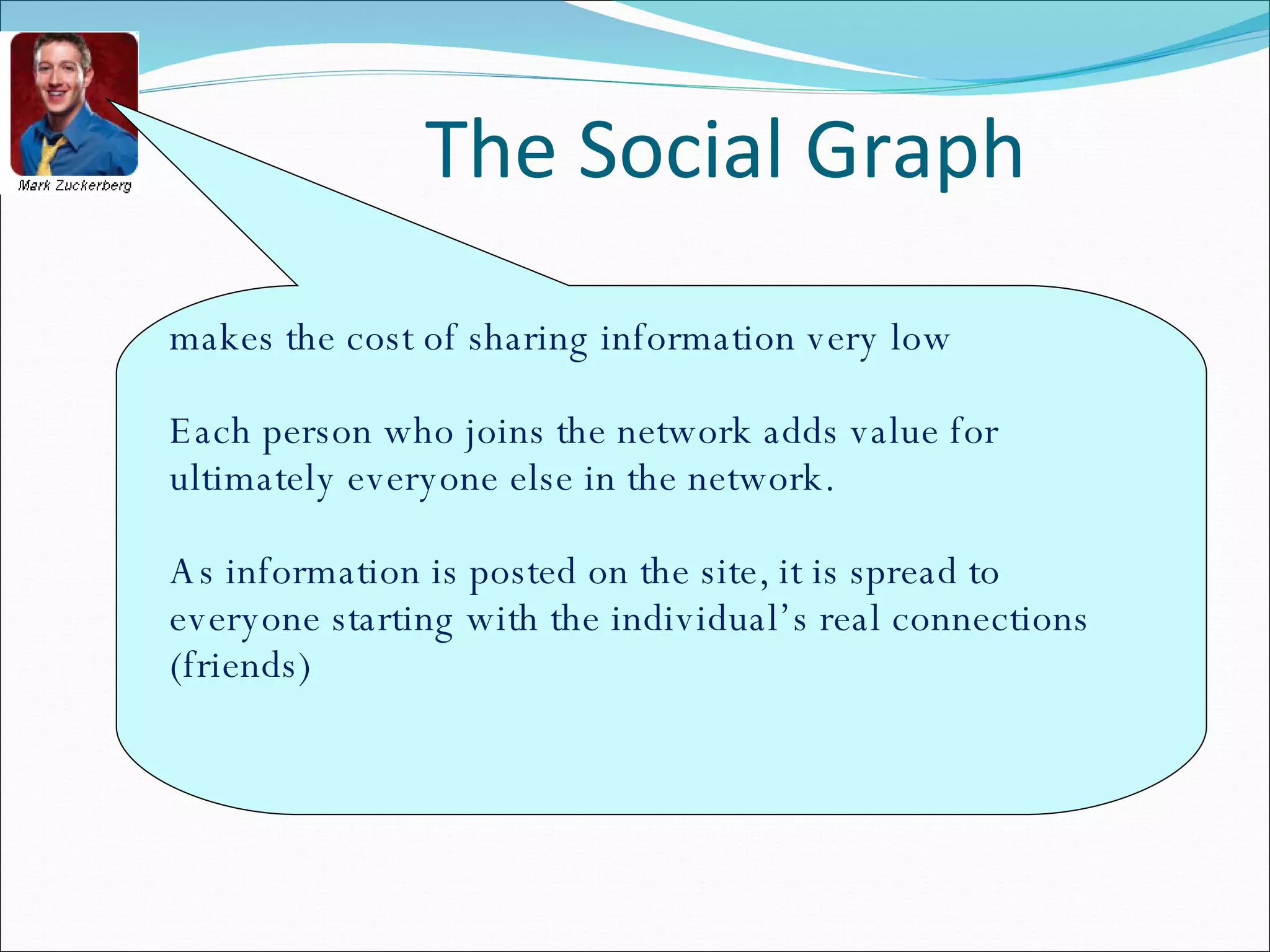 Mark Zuckerberg

The Social Graph

makes the cost of sharing information very low

Each person who joins the network adds value for ultimately everyone else in the network.

As information is posted on the site, it is spread to everyone starting with the individual's real connections (friends)